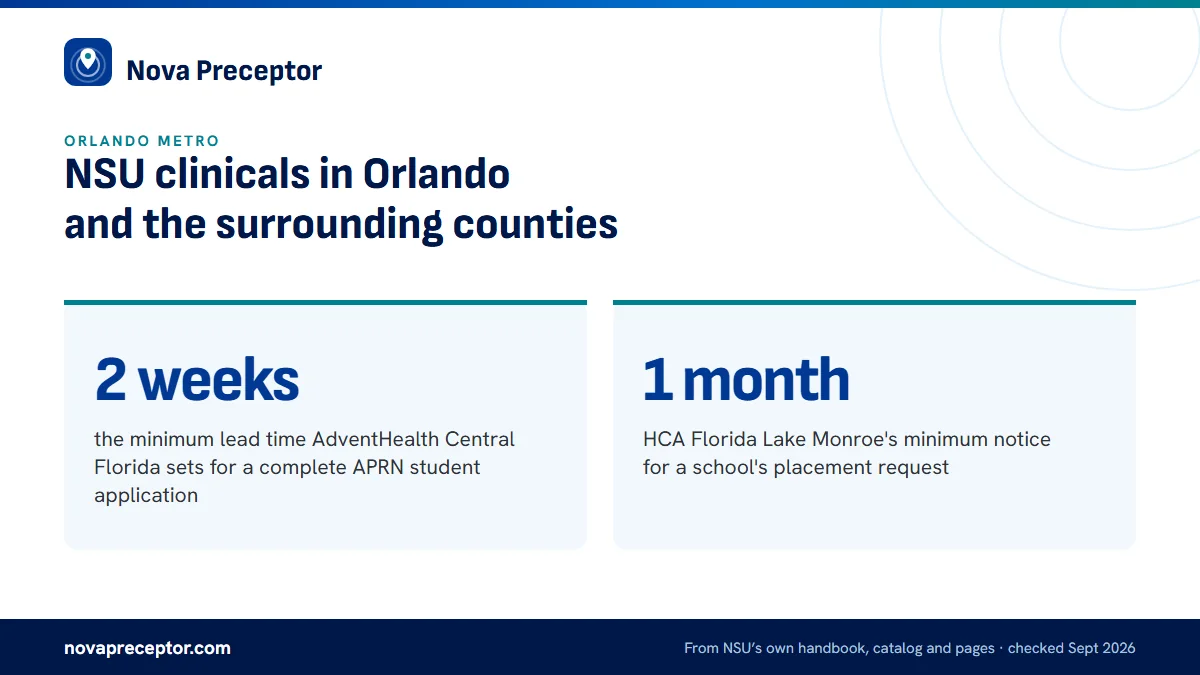 Nova Preceptor

ORLANDO METRO

NSU clinicals in Orlando and the surrounding counties

2 weeks

the minimum lead time AdventHealth Central Florida sets for a complete APRN student application

1 month

HCA Florida Lake Monroe's minimum notice for a school's placement request

novapreceptor.com

From NSU's own handbook, catalog and pages · checked Sept 2026